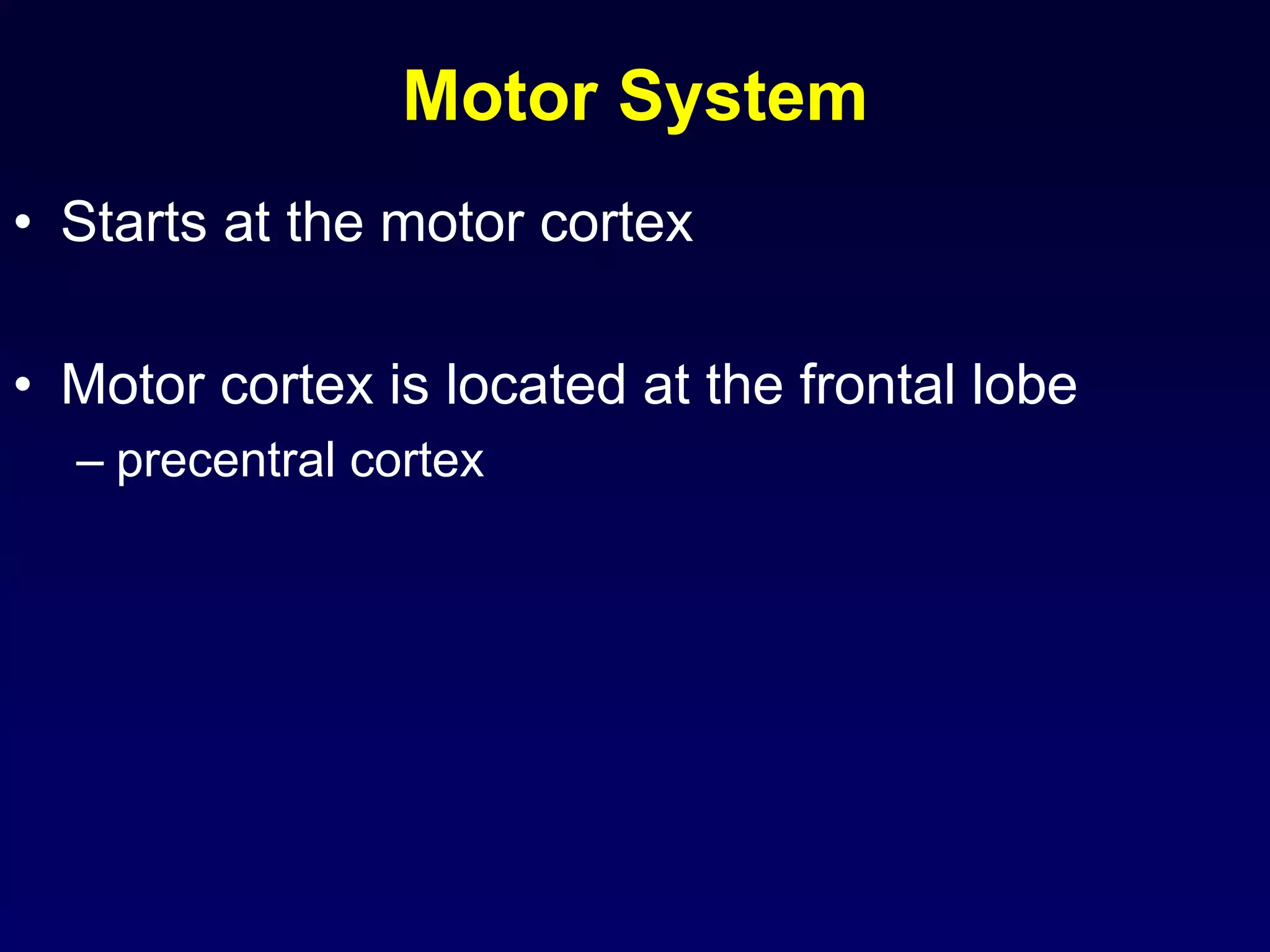 Motor System

• Starts at the motor cortex

• Motor cortex is located at the frontal lobe
– precentral cortex